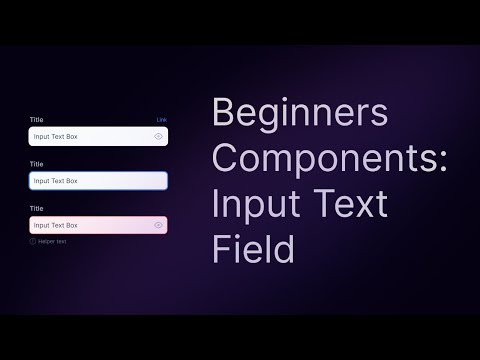 Title
Link
Input Text Box

Title
Input Text Box

Title
Input Text Box
Helper text

Beginners Components: Input Text Field